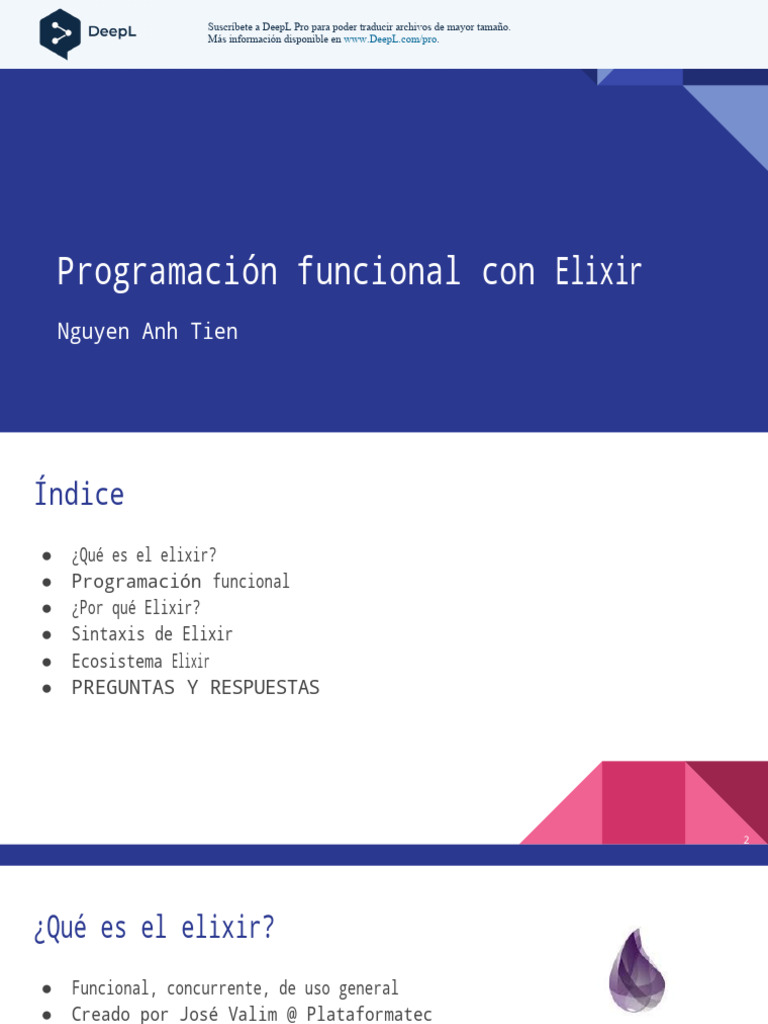 DeepL

Suscríbete a DeepL Pro para poder traducir archivos de mayor tamaño.
Más información disponible en www.DeepL.com/pro.

Programación funcional con Elixir

Nguyen Anh Tien

Índice

● ¿Qué es el elixir?
● Programación funcional
● ¿Por qué Elixir?
● Sintaxis de Elixir
● Ecosistema Elixir
● PREGUNTAS Y RESPUESTAS

2

¿Qué es el elixir?

● Funcional, concurrente, de uso general
● Creado por José Valim @ Plataformatec